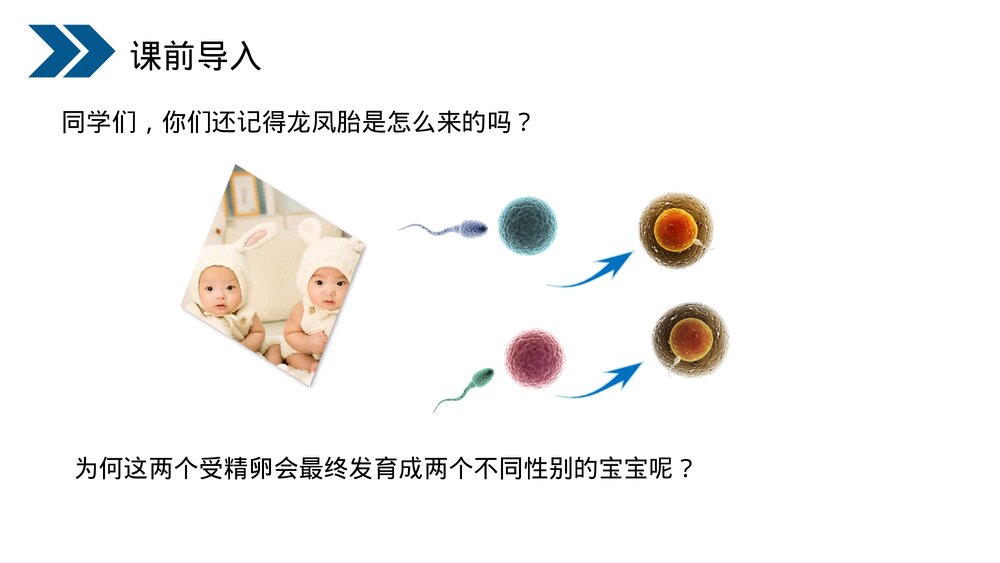 课前导入

同学们，你们还记得龙凤胎是怎么来的吗？

为何这两个受精卵会最终发育成两个不同性别的宝宝呢？